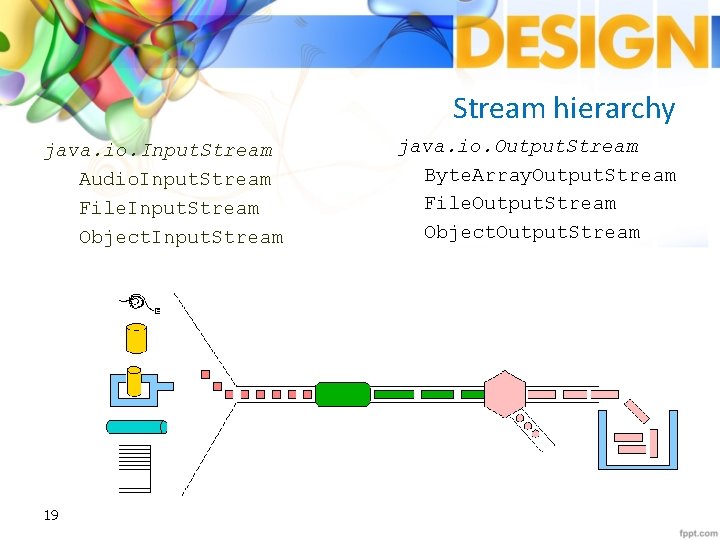 DESIGN

Stream hierarchy

java.io.InputStream
AudioInputStream
FileInputStream
ObjectInputStream

java.io.OutputStream
ByteArrayOutputStream
FileOutputStream
ObjectOutputStream

19

fppt.com